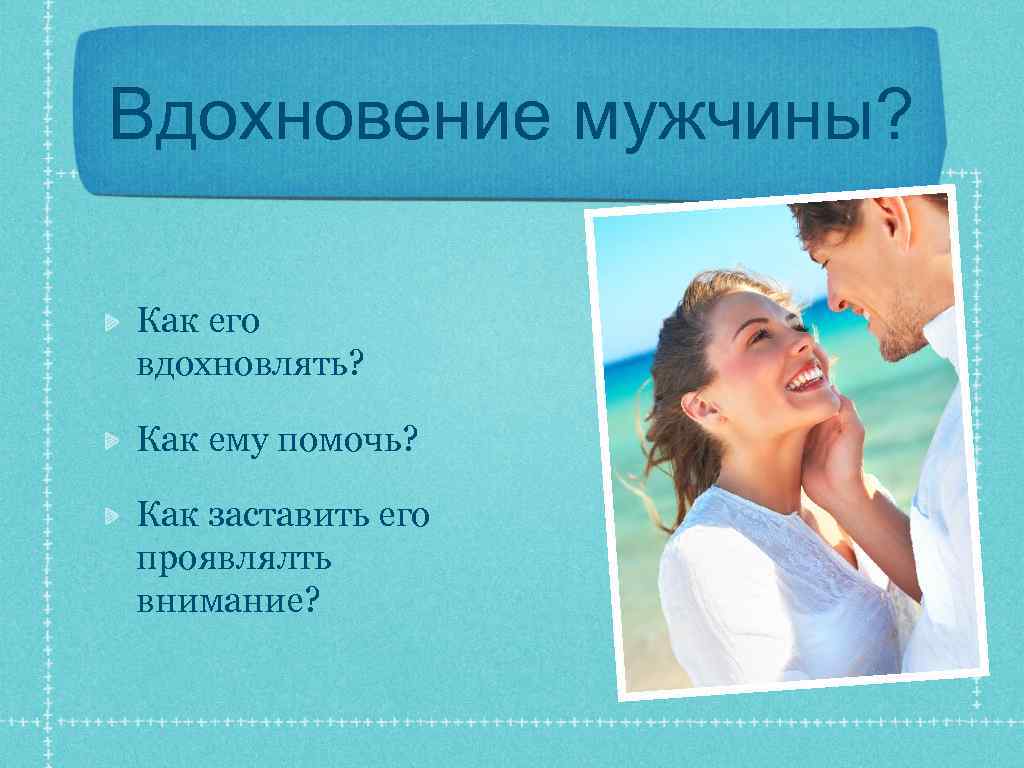 Вдохновение мужчины?

Как его вдохновлять?

Как ему помочь?

Как заставить его проявлялть внимание?